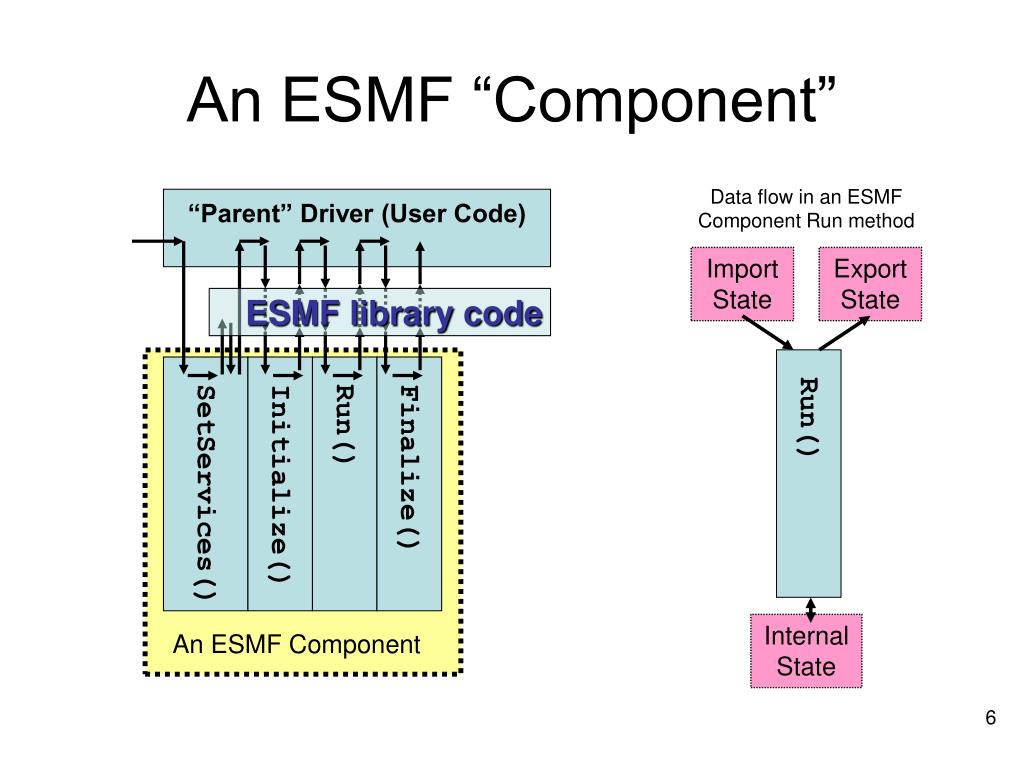 An ESMF “Component”

“Parent” Driver (User Code)

ESMF library code

SetServices()

Initialize()

Run()

Finalize()

An ESMF Component

Data flow in an ESMF Component Run method

Import State

Export State

Run()

Internal State

6